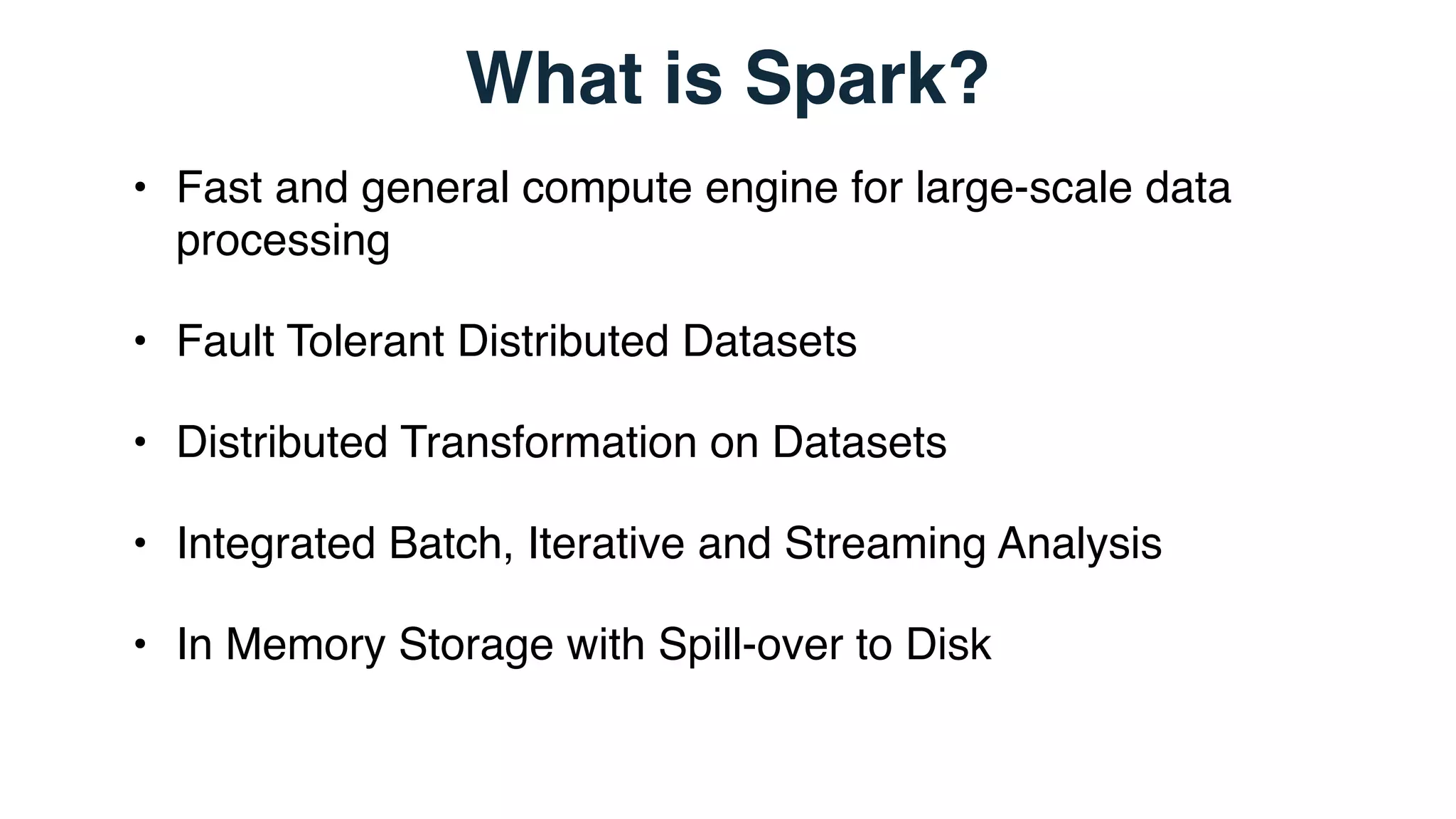 What is Spark?

• Fast and general compute engine for large-scale data processing

• Fault Tolerant Distributed Datasets

• Distributed Transformation on Datasets

• Integrated Batch, Iterative and Streaming Analysis

• In Memory Storage with Spill-over to Disk